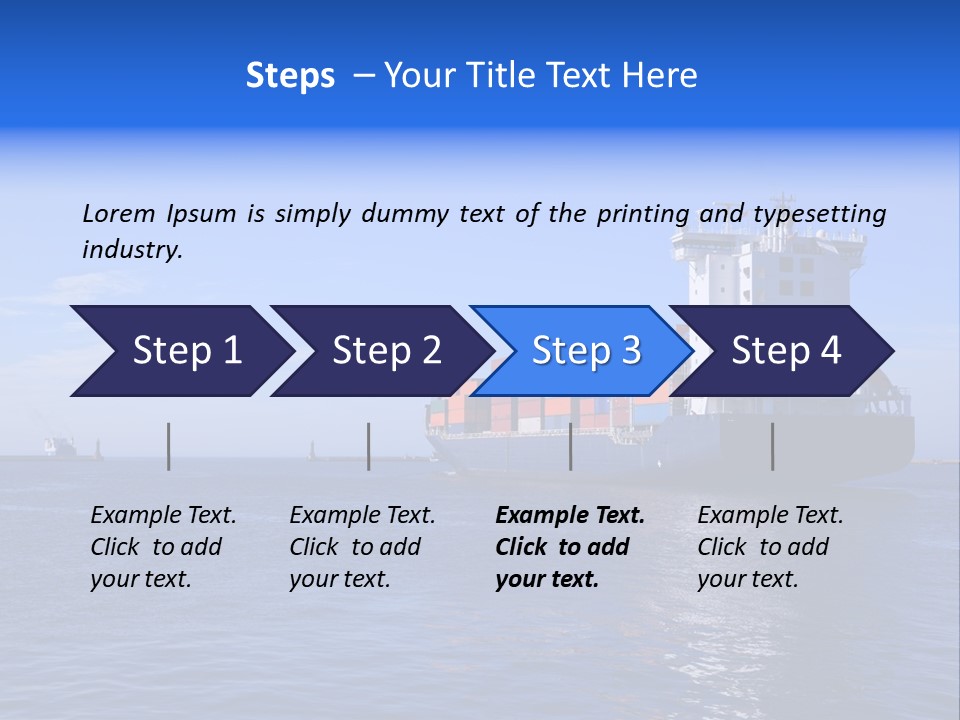 Steps – Your Title Text Here

Lorem Ipsum is simply dummy text of the printing and typesetting industry.

Step 1

Step 2

Step 3

Step 4

Example Text. Click to add your text.

Example Text. Click to add your text.

Example Text. Click to add your text.

Example Text. Click to add your text.